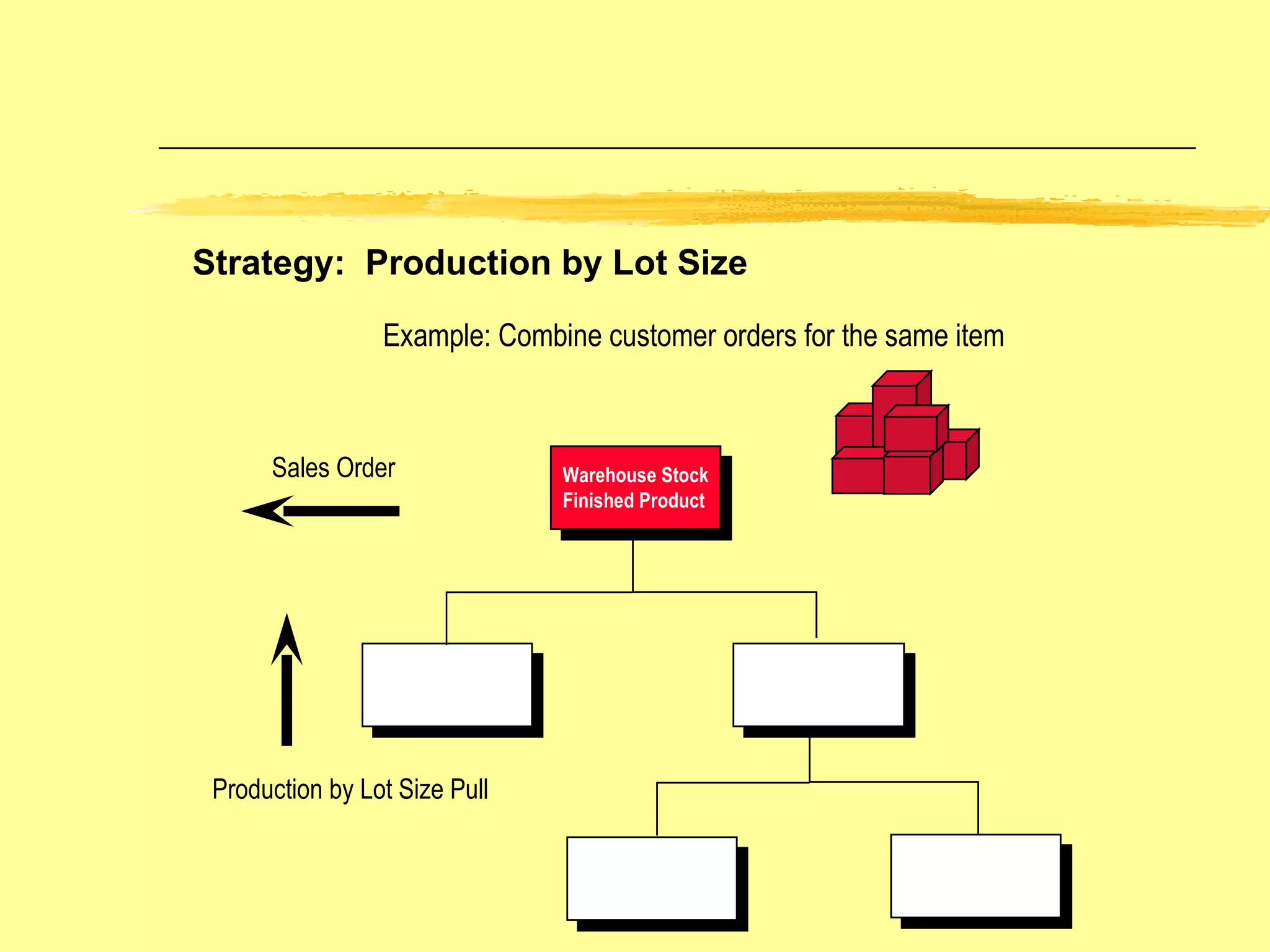 Strategy: Production by Lot Size

Example: Combine customer orders for the same item

Sales Order

Warehouse Stock
Finished Product

Production by Lot Size Pull